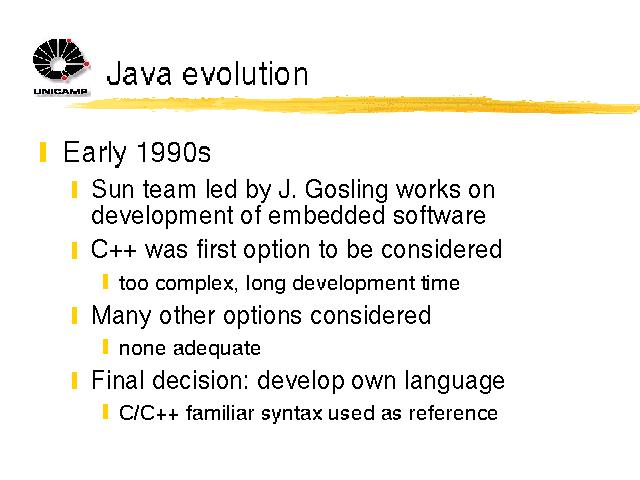 UNICAMP

Java evolution

Early 1990s

Sun team led by J. Gosling works on development of embedded software

C++ was first option to be considered

too complex, long development time

Many other options considered

none adequate

Final decision: develop own language

C/C++ familiar syntax used as reference